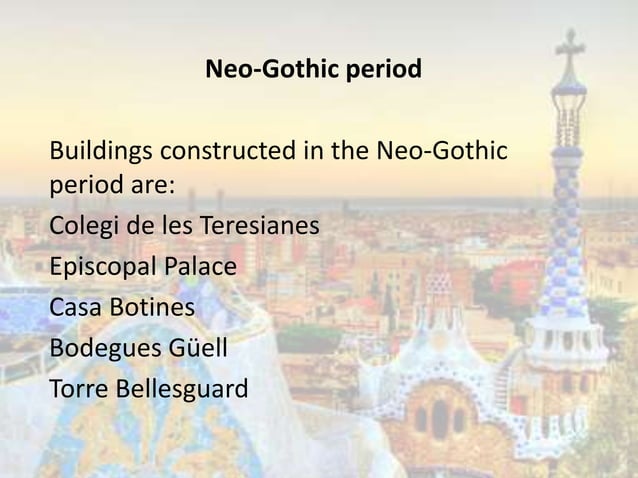 Neo-Gothic period

Buildings constructed in the Neo-Gothic period are:
Colegi de les Teresianes
Episcopal Palace
Casa Botines
Bodegues Güell
Torre Bellesguard